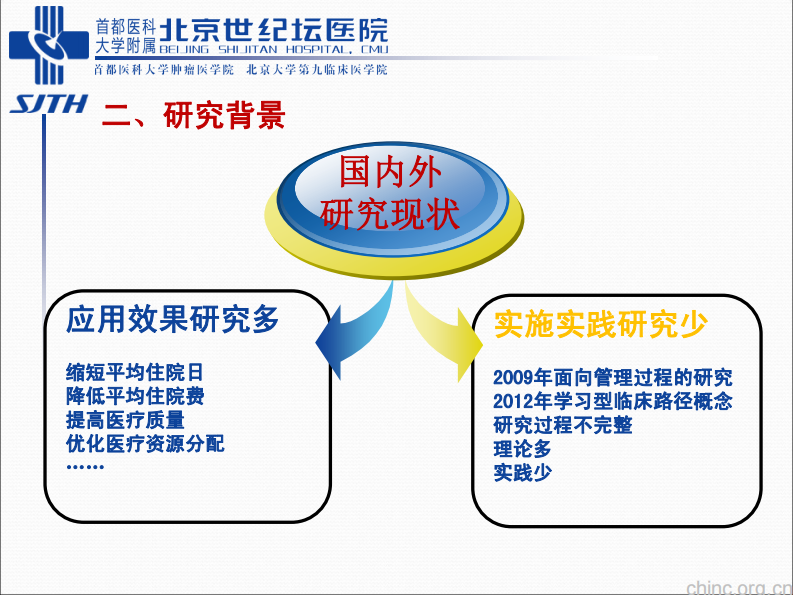 首都医科大学附属 北京世纪坛医院
BEIJING SHIJITAN HOSPITAL, CMU
首都医科大学肿瘤医学院 北京大学第九临床医学院
SJTH

二、研究背景

国内外研究现状

应用效果研究多

缩短平均住院日
降低平均住院费
提高医疗质量
优化医疗资源分配
……

实施实践研究少

2009年面向管理过程的研究
2012年学习型临床路径概念
研究过程不完整
理论多
实践少

chinc.org.cn